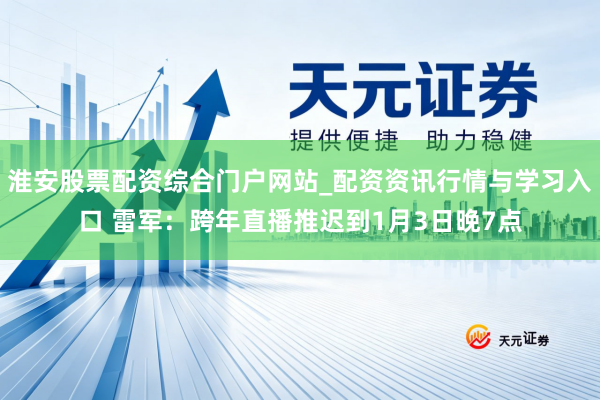 天元证券

提供便捷 助力稳健

淮安股票配资综合门户网站_配资资讯行情与学习入口 雷军：跨年直播推迟到1月3日晚7点

天元证券